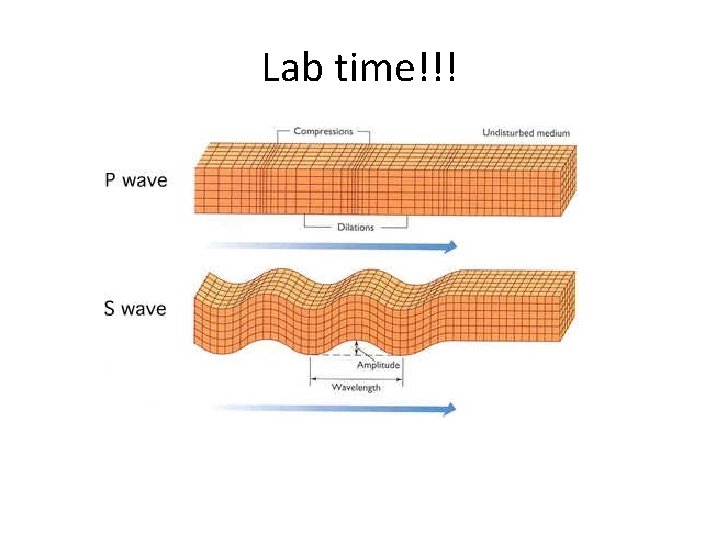 Lab time!!!

Compressions

Undisturbed medium

P wave

Dilations

S wave

Amplitude

Wavelength